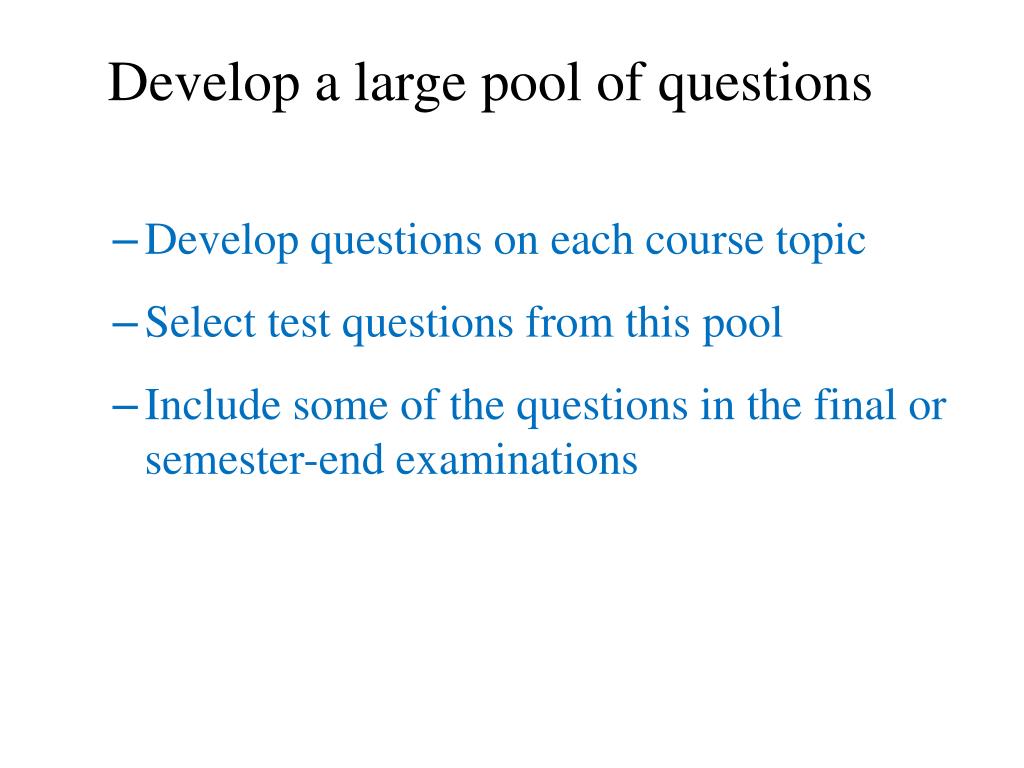 Develop a large pool of questions

– Develop questions on each course topic

– Select test questions from this pool

– Include some of the questions in the final or semester-end examinations